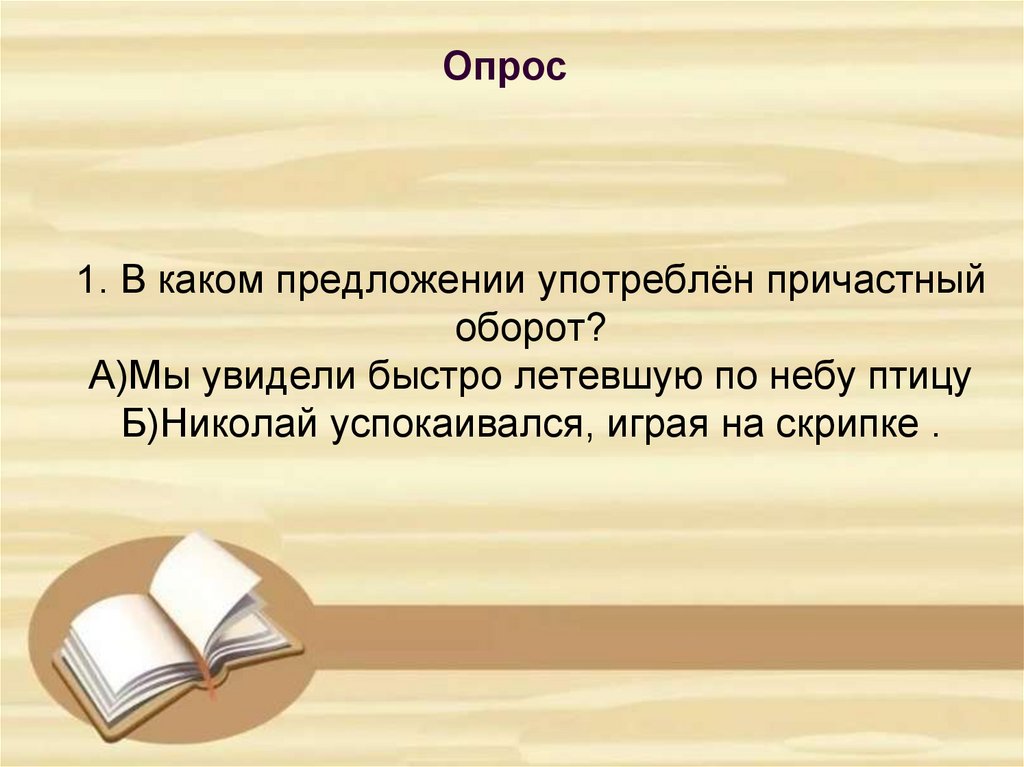 Опрос

1. В каком предложении употреблён причастный оборот?
А)Мы увидели быстро летевшую по небу птицу
Б)Николай успокаивался, играя на скрипке .